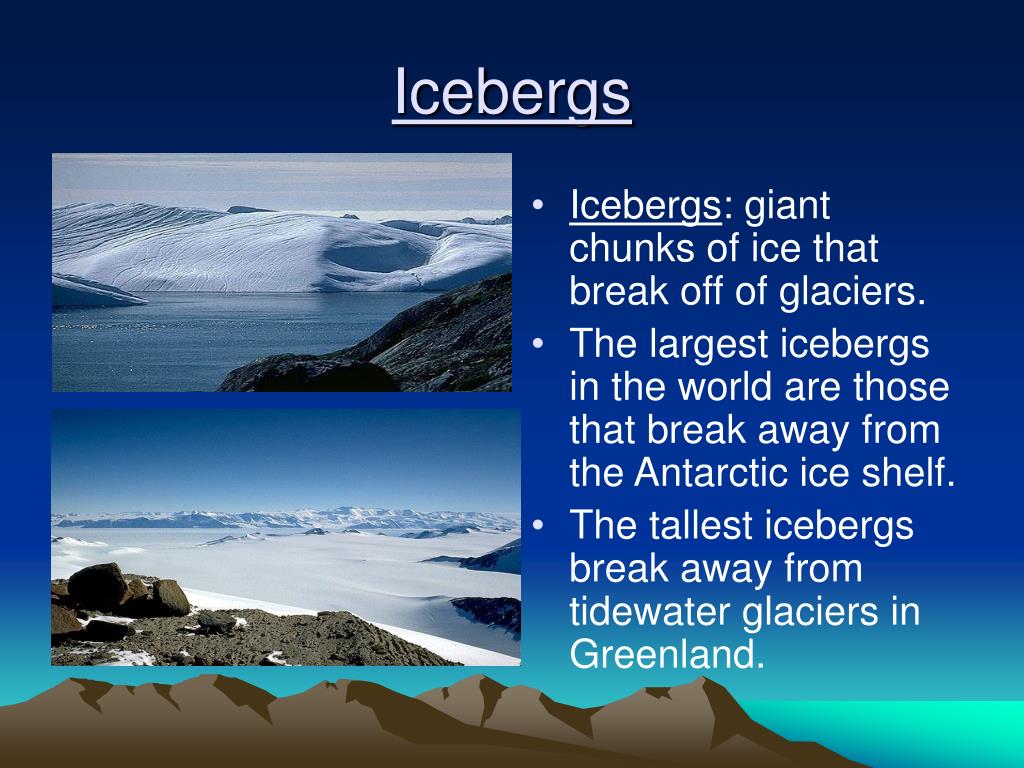 Icebergs

• Icebergs: giant chunks of ice that break off of glaciers.
• The largest icebergs in the world are those that break away from the Antarctic ice shelf.
• The tallest icebergs break away from tidewater glaciers in Greenland.